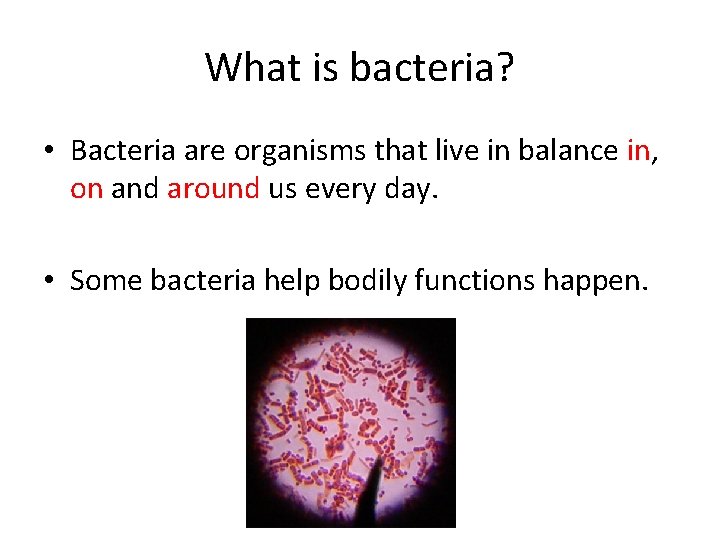 What is bacteria?

• Bacteria are organisms that live in balance in, on and around us every day.

• Some bacteria help bodily functions happen.